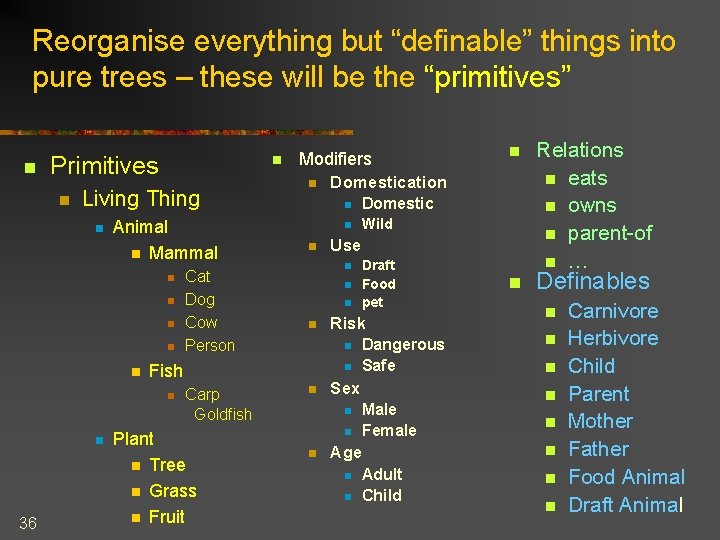 Reorganise everything but “definable” things into pure trees – these will be the “primitives”

- Primitives
  - Living Thing
    - Animal
      - Mammal
        - Cat
        - Dog
        - Cow
        - Person
      - Fish
        - Carp
          Goldfish
    - Plant
      - Tree
      - Grass
      - Fruit

- Modifiers
  - Domestication
    - Domestic
    - Wild
  - Use
    - Draft
    - Food
    - pet
  - Risk
    - Dangerous
    - Safe
  - Sex
    - Male
    - Female
  - Age
    - Adult
    - Child

- Relations
  - eats
  - owns
  - parent-of
  - …
- Definables
  - Carnivore
  - Herbivore
  - Child
  - Parent
  - Mother
  - Father
  - Food Animal
  - Draft Animal

36